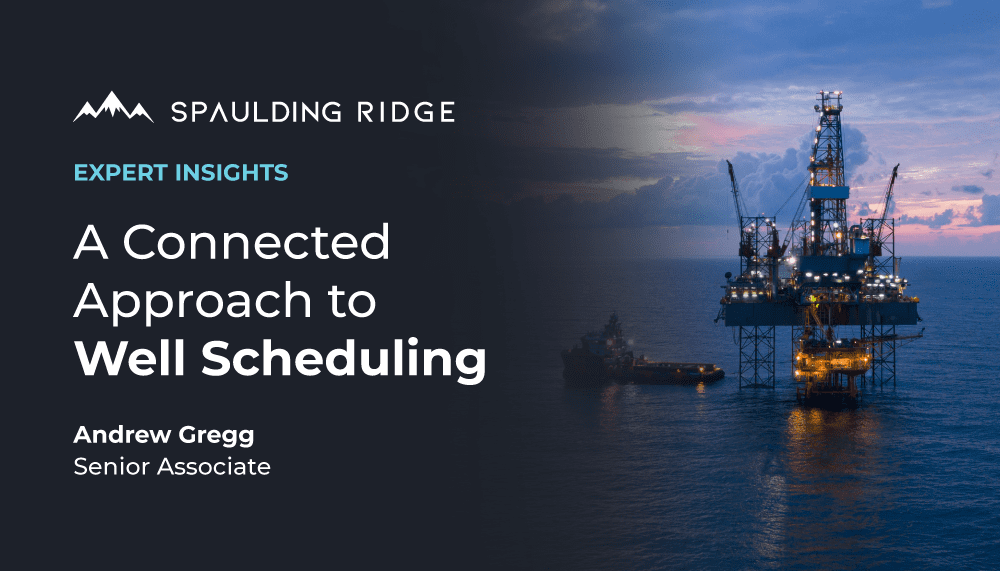 SPAULDING RIDGE

EXPERT INSIGHTS

A Connected Approach to Well Scheduling

Andrew Gregg
Senior Associate